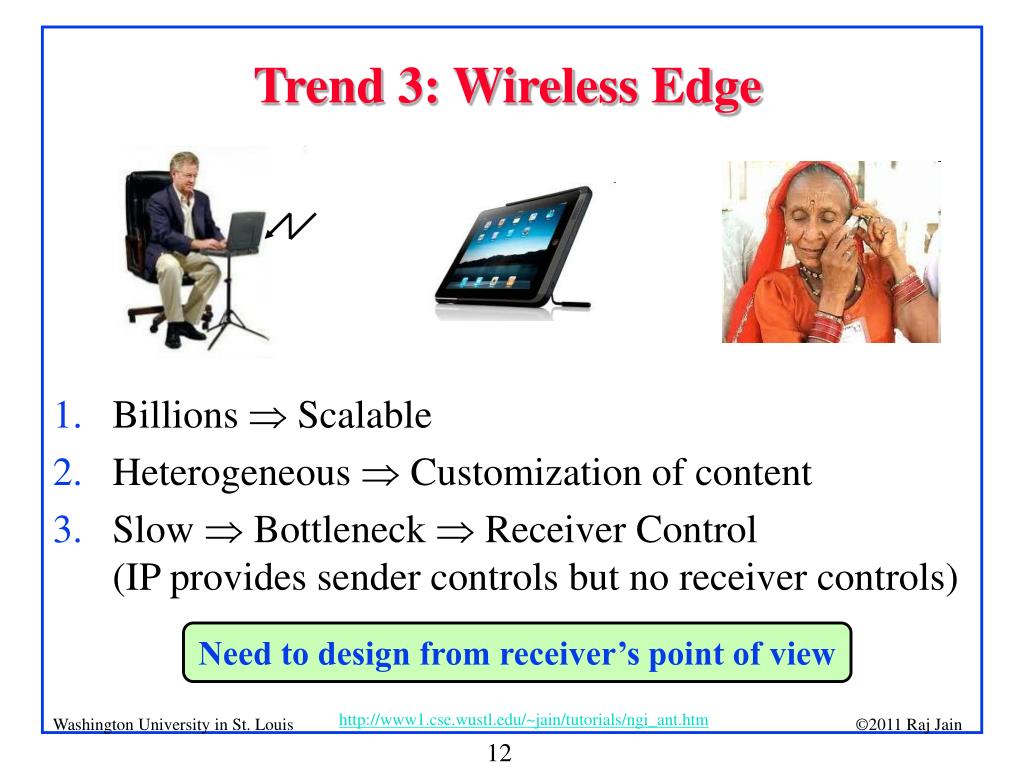 Trend 3: Wireless Edge

1. Billions $\Rightarrow$ Scalable
2. Heterogeneous $\Rightarrow$ Customization of content
3. Slow $\Rightarrow$ Bottleneck $\Rightarrow$ Receiver Control (IP provides sender controls but no receiver controls)

Need to design from receiver's point of view

Washington University in St. Louis http://www1.cse.wustl.edu/~jain/tutorials/ngi_ant.htm ©2011 Raj Jain

12